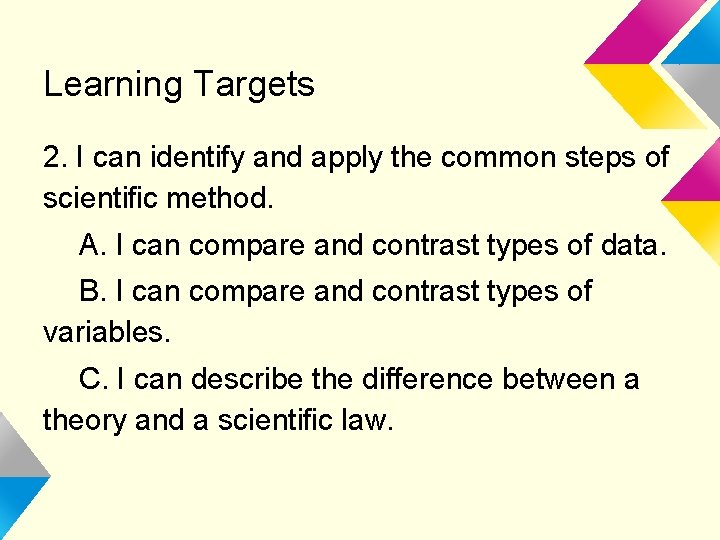 Learning Targets

2. I can identify and apply the common steps of scientific method.

A. I can compare and contrast types of data.

B. I can compare and contrast types of variables.

C. I can describe the difference between a theory and a scientific law.